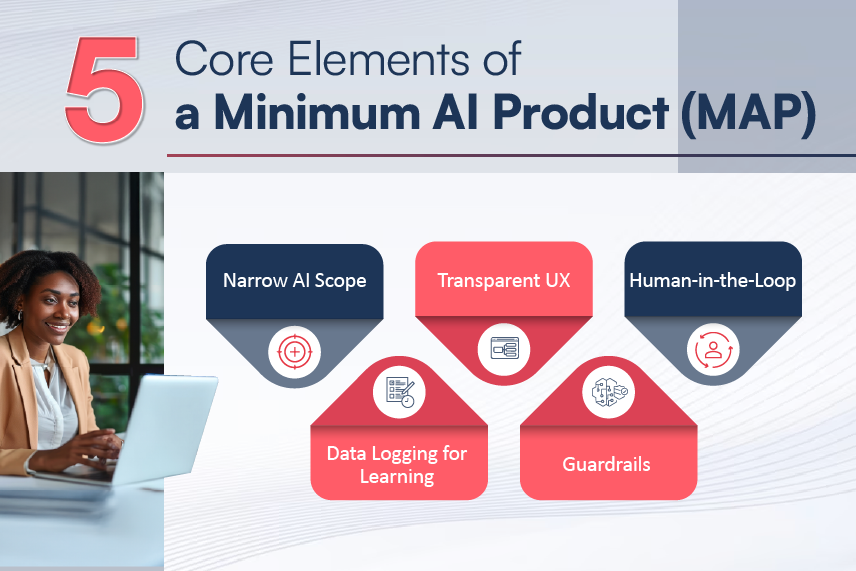 5 Core Elements of a Minimum AI Product (MAP)

Narrow AI Scope

Transparent UX

Human-in-the-Loop

Data Logging for Learning

Guardrails